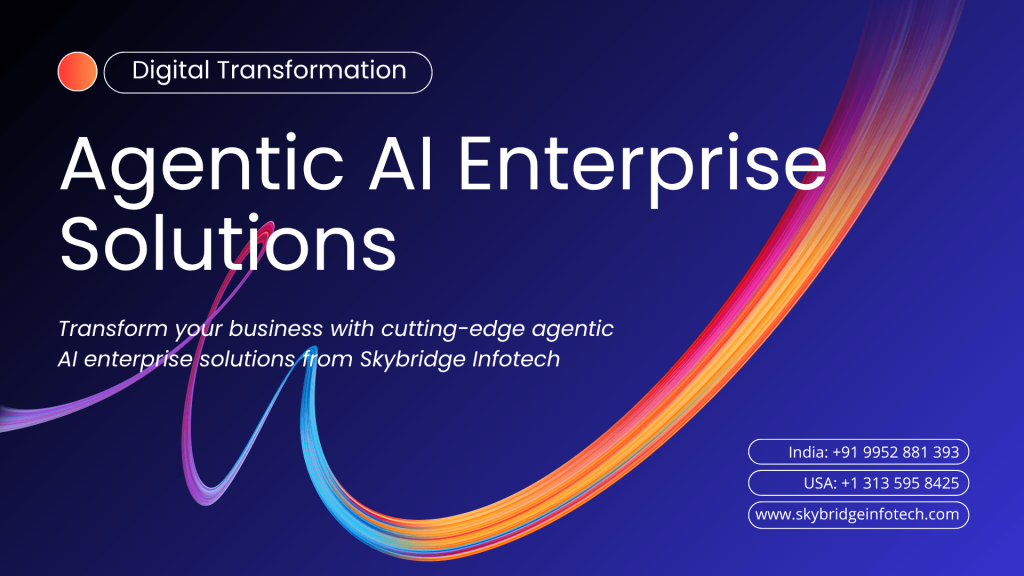 Digital Transformation

Agentic AI Enterprise Solutions

Transform your business with cutting-edge agentic AI enterprise solutions from Skybridge Infotech

India: +91 9952 881 393

USA: +1 313 595 8425

www.skybridgeinfotech.com